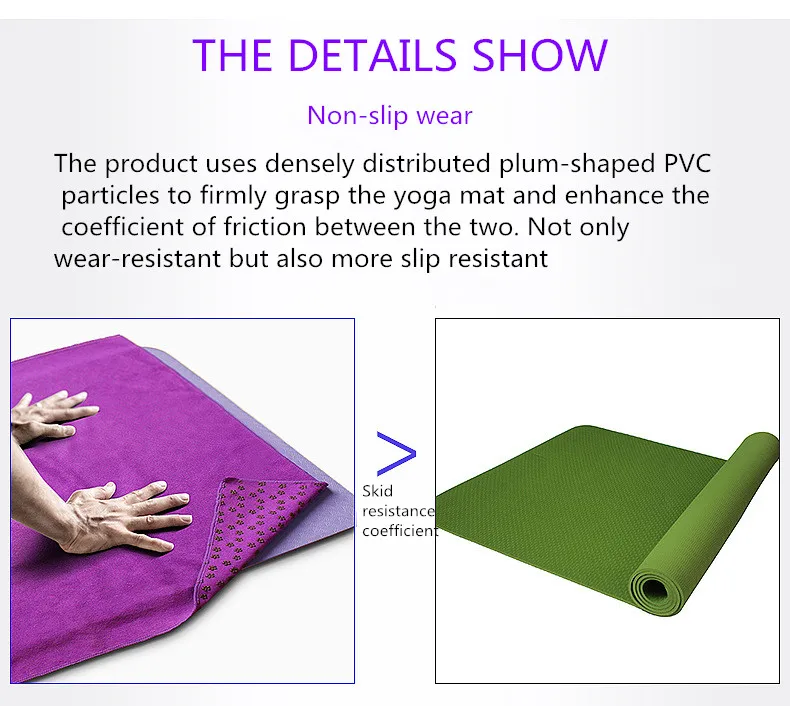 THE DETAILS SHOW

Non-slip wear

The product uses densely distributed plum-shaped PVC particles to firmly grasp the yoga mat and enhance the coefficient of friction between the two. Not only wear-resistant but also more slip resistant

>

Skid resistance coefficient